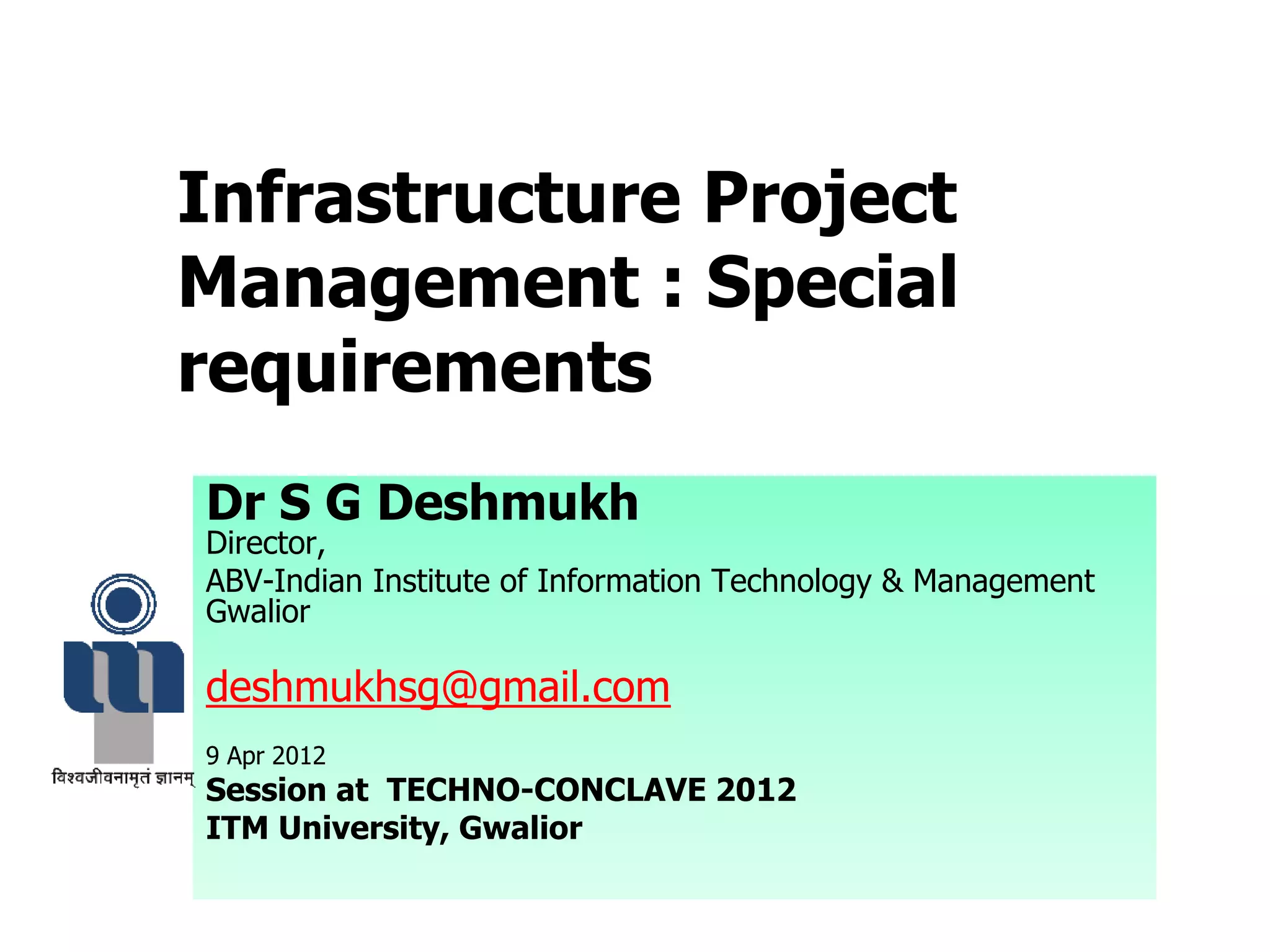 Infrastructure Project Management : Special requirements

Dr S G Deshmukh
Director,
ABV-Indian Institute of Information Technology & Management Gwalior

deshmukhsg@gmail.com

9 Apr 2012
Session at TECHNO-CONCLAVE 2012
ITM University, Gwalior

विश्वजीवनामृतं ज्ञानम्